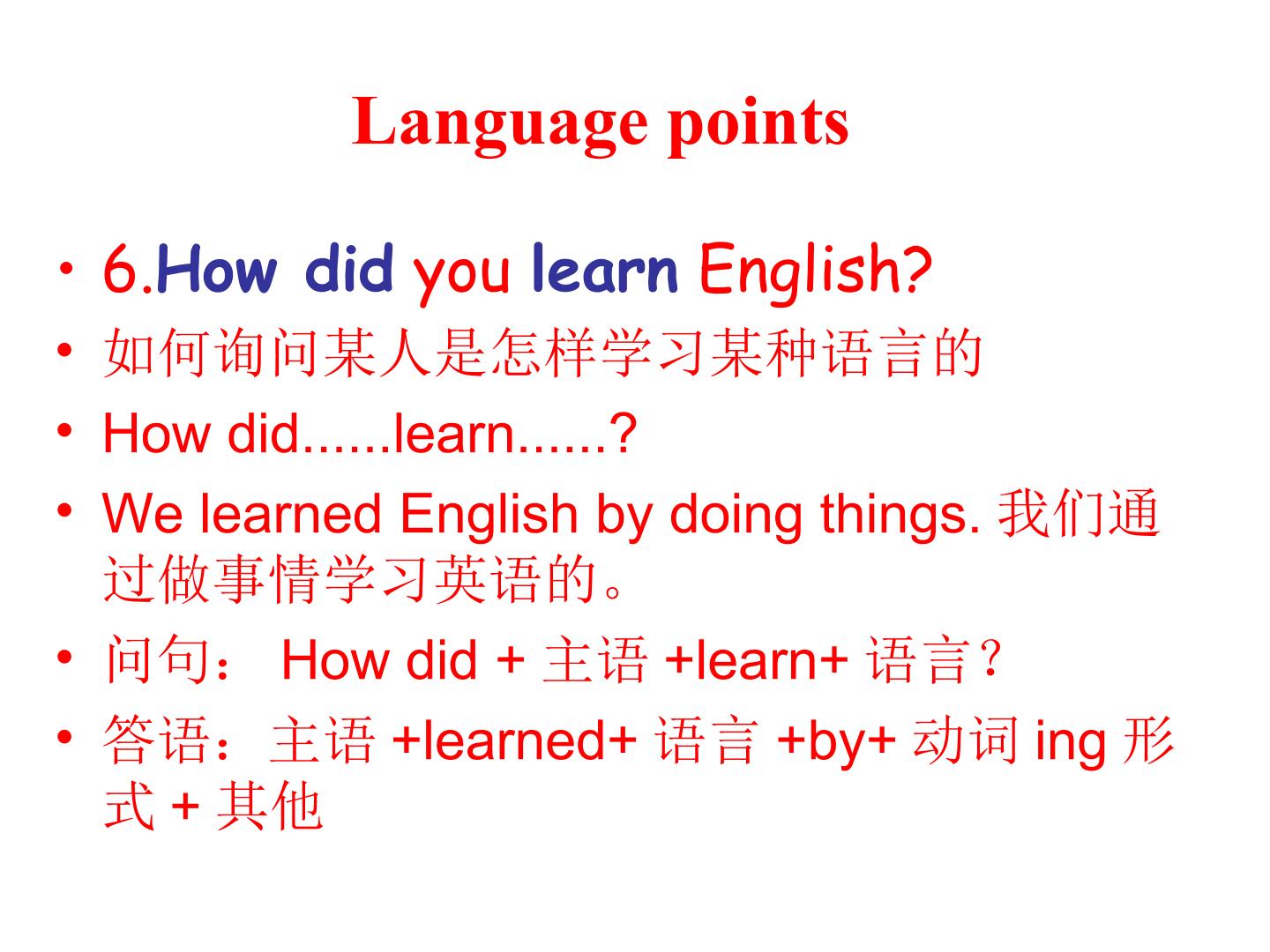 Language points

• 6.How did you learn English?
• 如何询问某人是怎样学习某种语言的
• How did......learn......?
• We learned English by doing things. 我们通过做事情学习英语的。
• 问句： How did + 主语 +learn+ 语言？
• 答语：主语 +learned+ 语言 +by+ 动词 ing 形式 + 其他